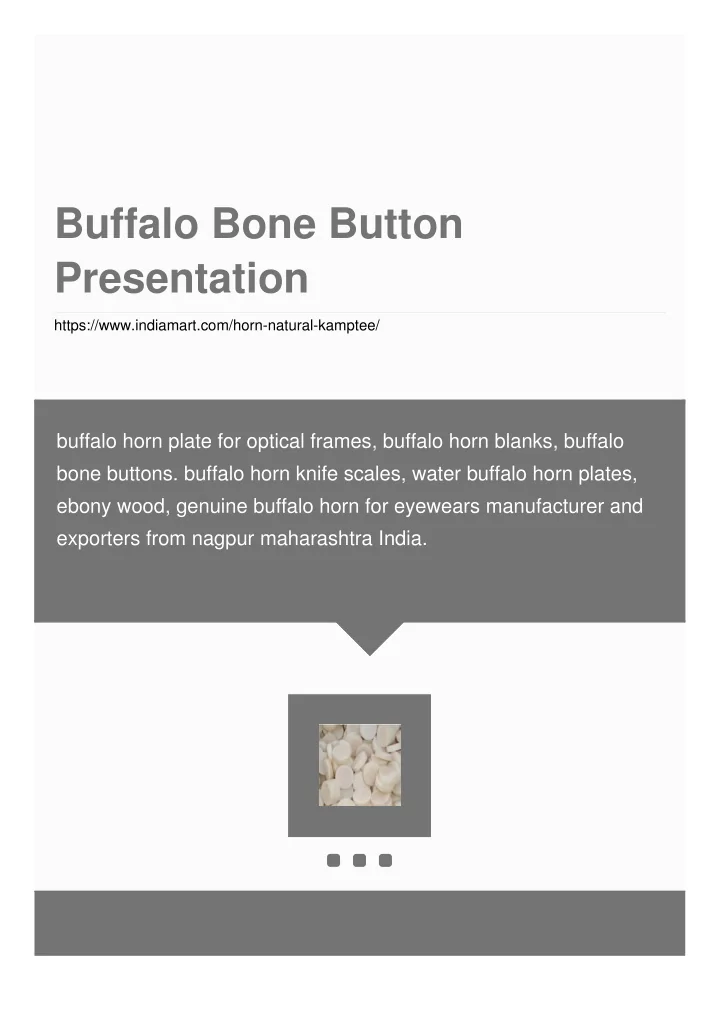 Buffalo Bone Button Presentation

https://www.indiamart.com/horn-natural-kamptee/

buffalo horn plate for optical frames, buffalo horn blanks, buffalo bone buttons. buffalo horn knife scales, water buffalo horn plates, ebony wood, genuine buffalo horn for eyewears manufacturer and exporters from nagpur maharashtra India.